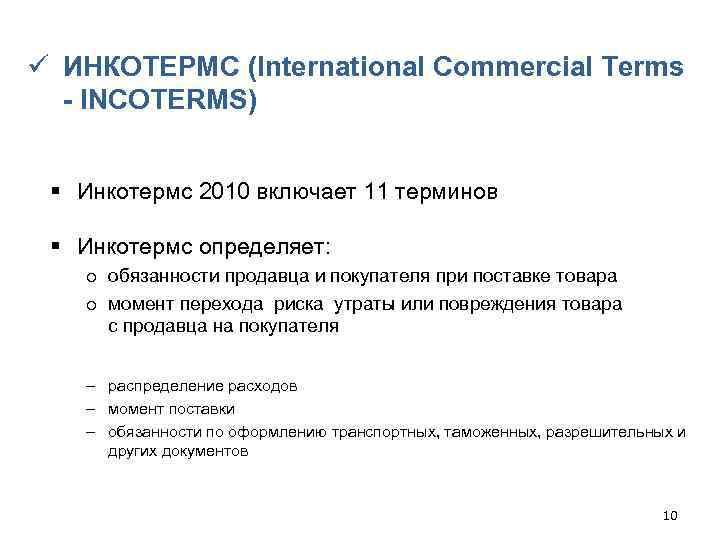 ✓ ИНКОТЕРМС (International Commercial Terms - INCOTERMS)

▪ Инкотермс 2010 включает 11 терминов

▪ Инкотермс определяет:
o обязанности продавца и покупателя при поставке товара
o момент перехода риска утраты или повреждения товара с продавца на покупателя

– распределение расходов
– момент поставки
– обязанности по оформлению транспортных, таможенных, разрешительных и других документов

10